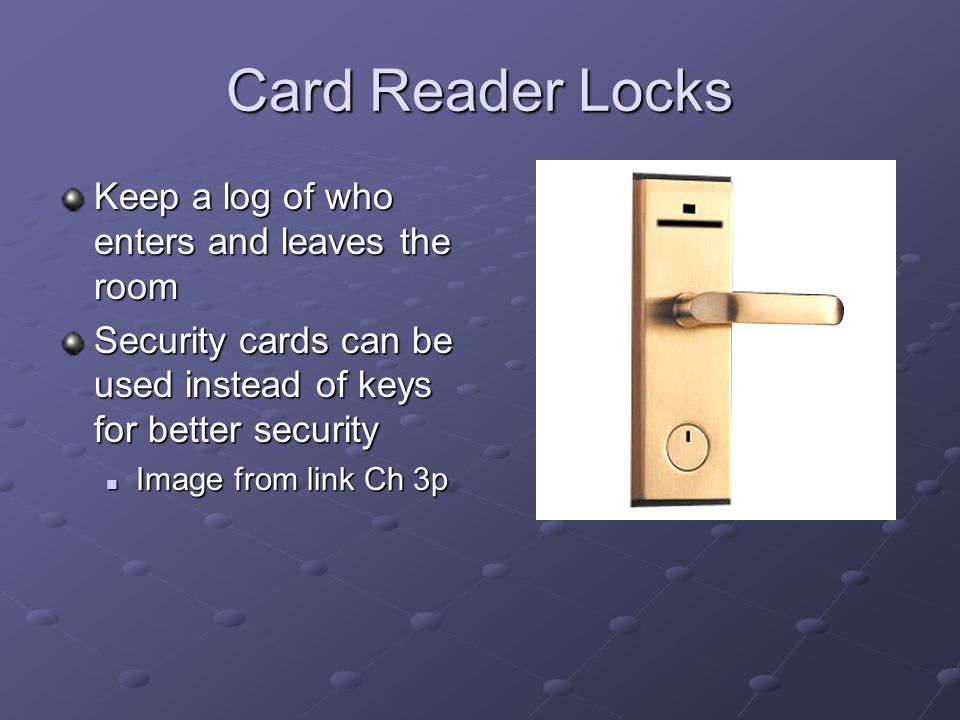 Card Reader Locks

Keep a log of who enters and leaves the room

Security cards can be used instead of keys for better security

Image from link Ch 3p